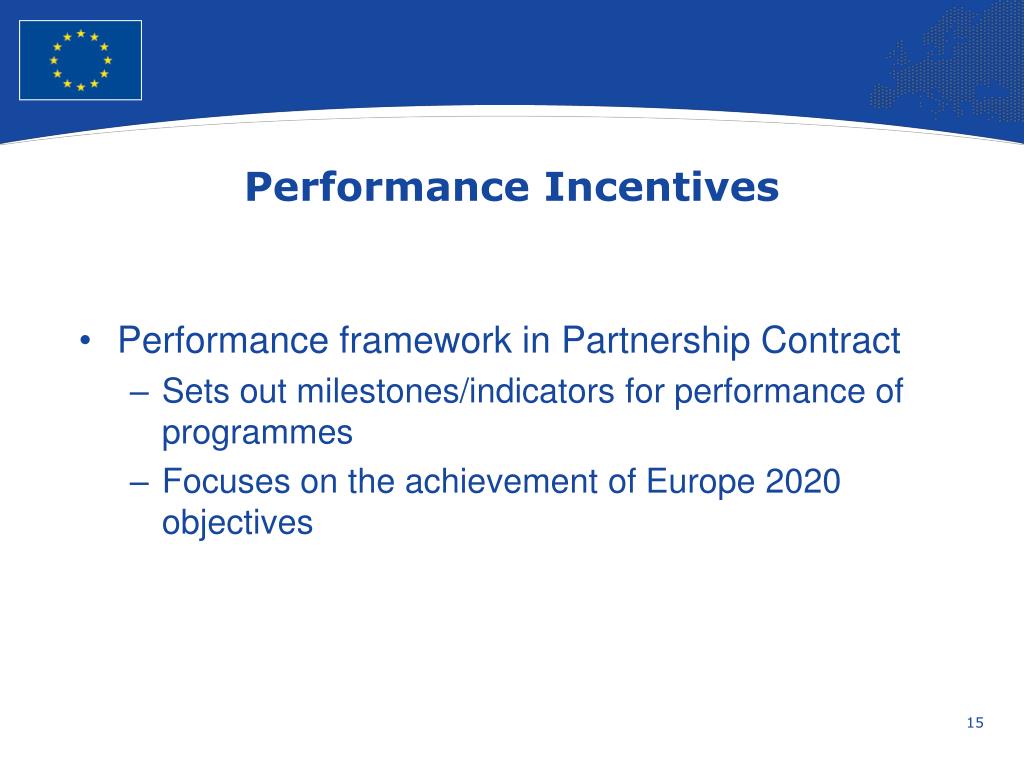 Performance Incentives

• Performance framework in Partnership Contract
– Sets out milestones/indicators for performance of programmes
– Focuses on the achievement of Europe 2020 objectives

15